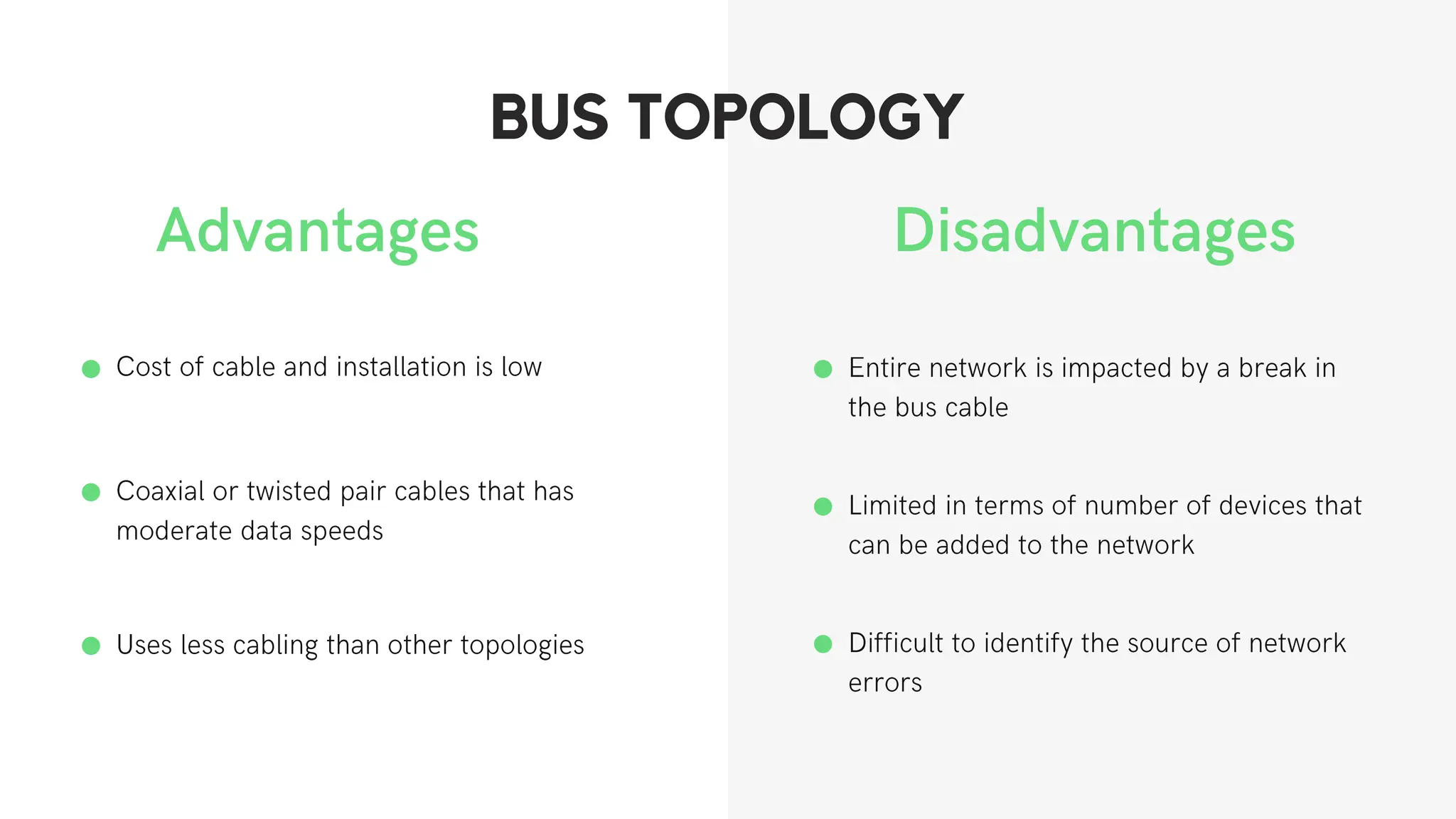 BUS TOPOLOGY

Advantages

- Cost of cable and installation is low
- Coaxial or twisted pair cables that has moderate data speeds
- Uses less cabling than other topologies

Disadvantages

- Entire network is impacted by a break in the bus cable
- Limited in terms of number of devices that can be added to the network
- Difficult to identify the source of network errors